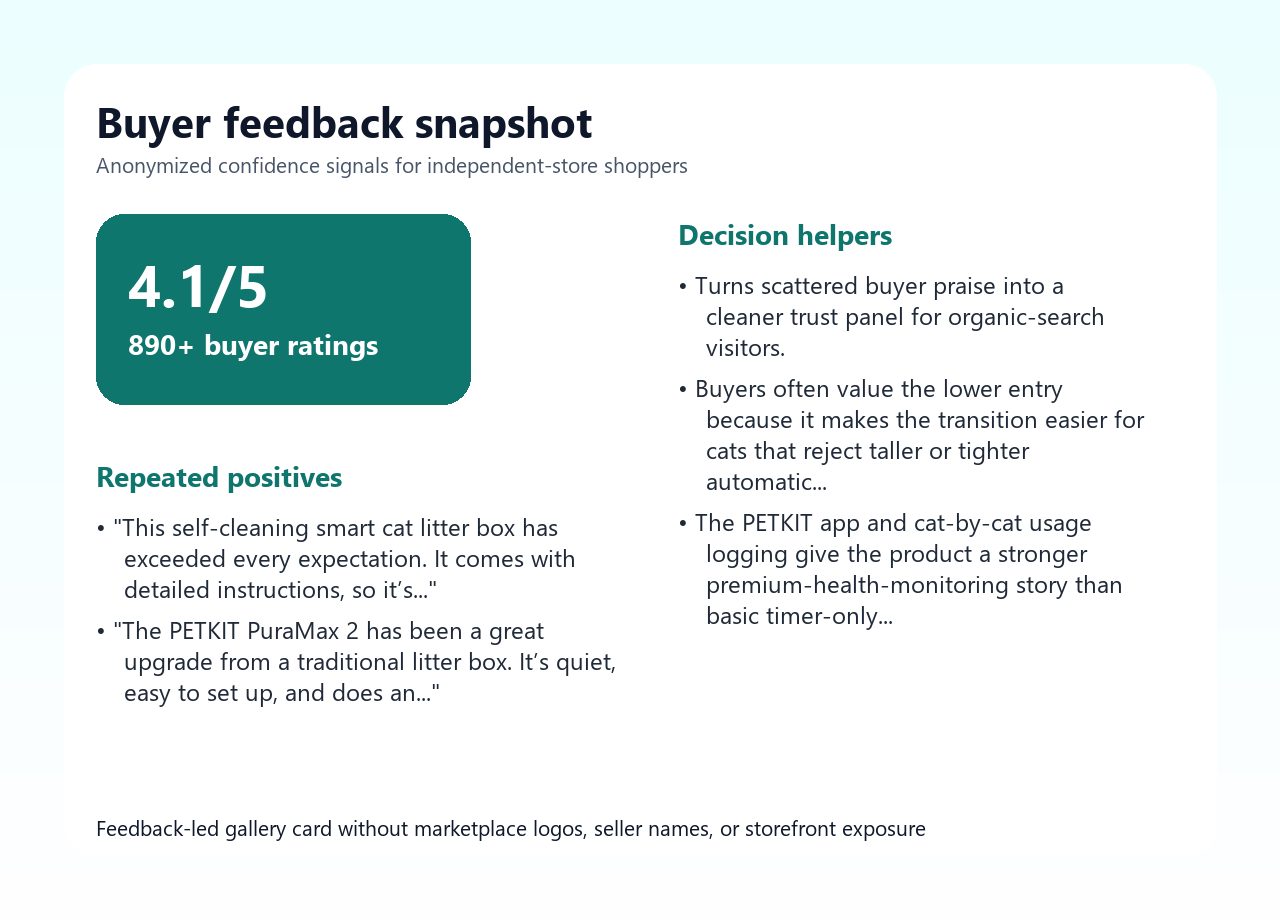 Buyer feedback snapshot
Anonymized confidence signals for independent-store shoppers

4.1/5
890+ buyer ratings

Repeated positives

• "This self-cleaning smart cat litter box has exceeded every expectation. It comes with detailed instructions, so it’s..."

• "The PETKIT PuraMax 2 has been a great upgrade from a traditional litter box. It’s quiet, easy to set up, and does an..."

Decision helpers

• Turns scattered buyer praise into a cleaner trust panel for organic-search visitors.

• Buyers often value the lower entry because it makes the transition easier for cats that reject taller or tighter automatic...

• The PETKIT app and cat-by-cat usage logging give the product a stronger premium-health-monitoring story than basic timer-only...

Feedback-led gallery card without marketplace logos, seller names, or storefront exposure